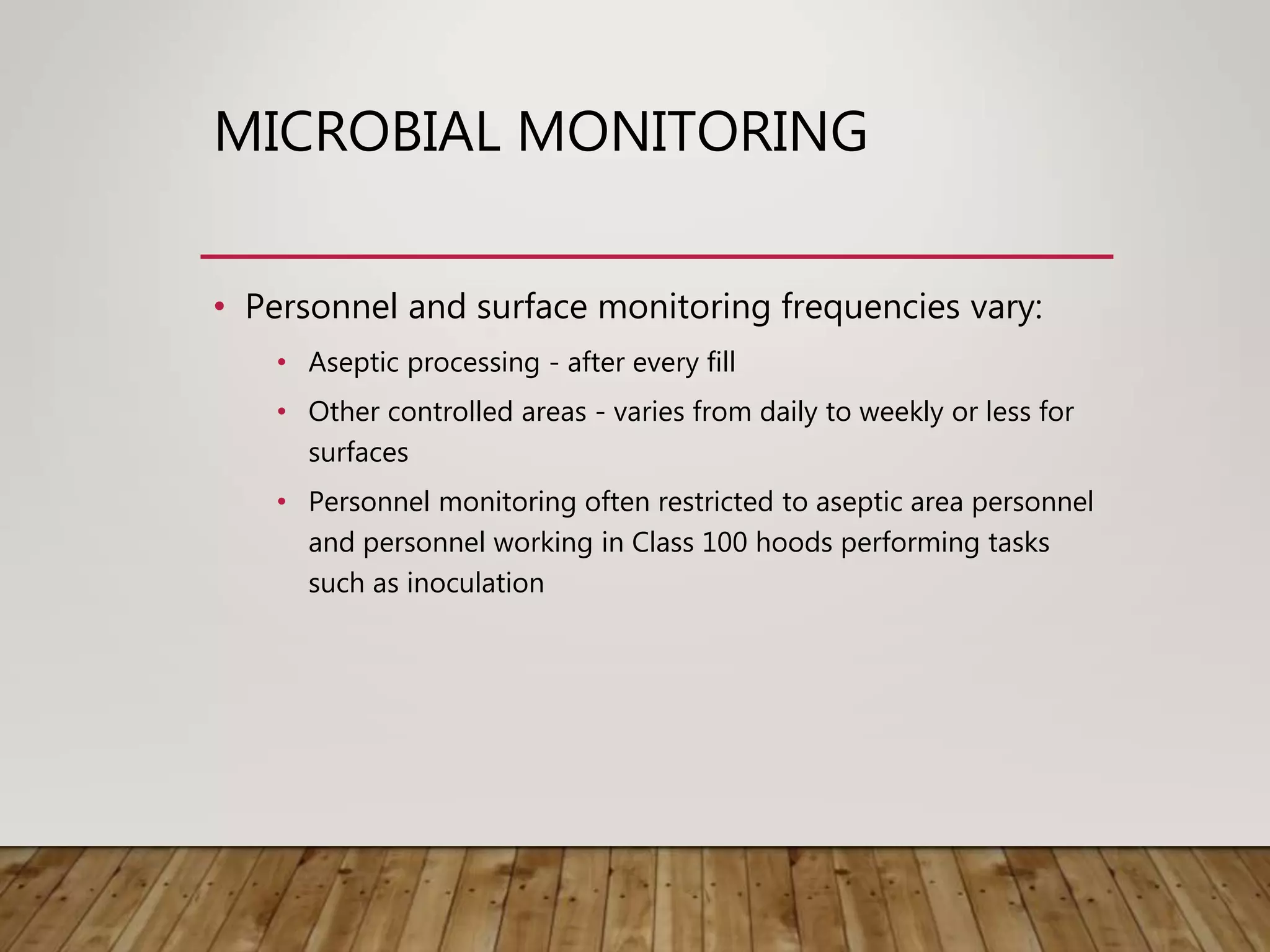 MICROBIAL MONITORING

• Personnel and surface monitoring frequencies vary:

• Aseptic processing - after every fill

• Other controlled areas - varies from daily to weekly or less for surfaces

• Personnel monitoring often restricted to aseptic area personnel and personnel working in Class 100 hoods performing tasks such as inoculation